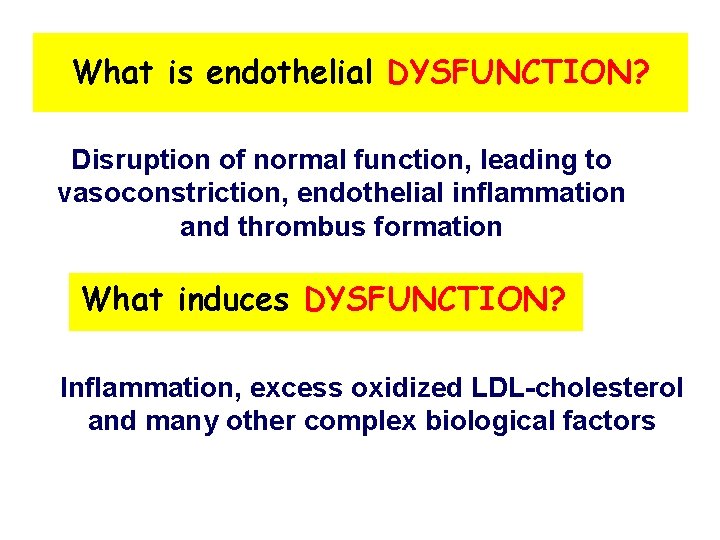 What is endothelial DYSFUNCTION?

Disruption of normal function, leading to vasoconstriction, endothelial inflammation and thrombus formation

What induces DYSFUNCTION?

Inflammation, excess oxidized LDL-cholesterol and many other complex biological factors